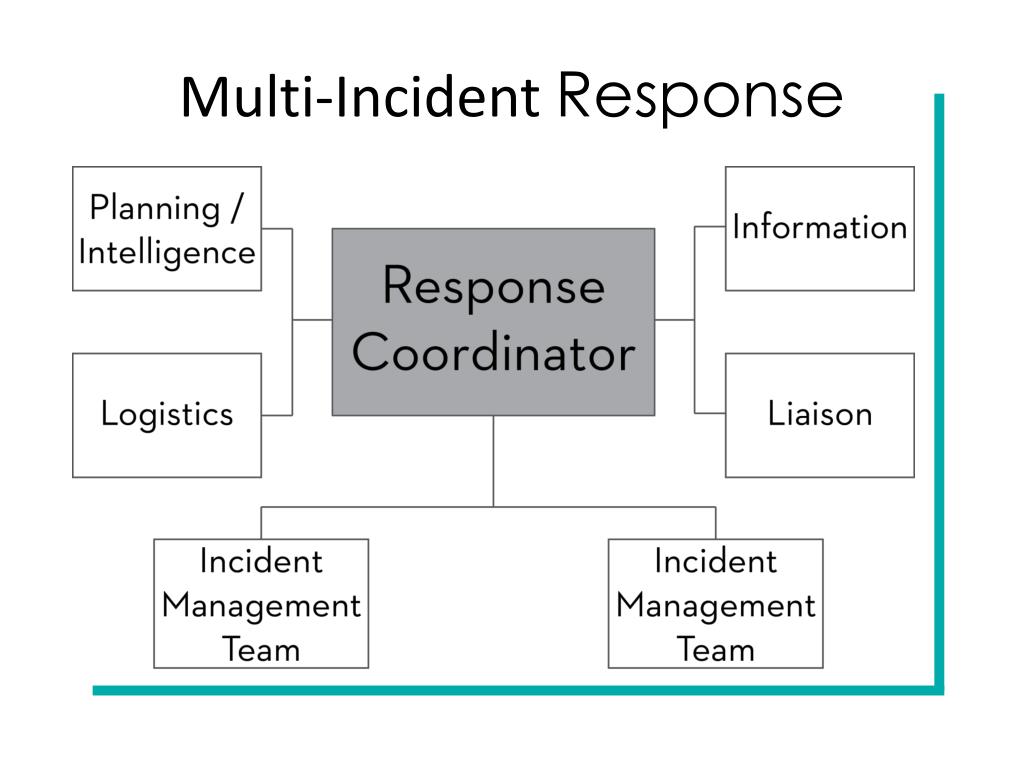 Multi-Incident Response

Planning / Intelligence

Logistics

Response Coordinator

Information

Liaison

Incident Management Team

Incident Management Team